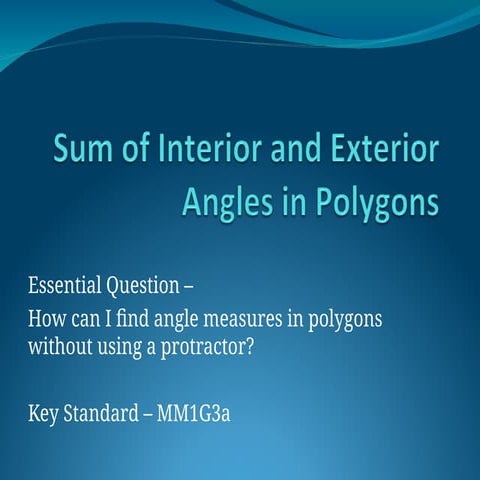 Sum of Interior and Exterior Angles in Polygons

Essential Question –
How can I find angle measures in polygons without using a protractor?

Key Standard – MM1G3a